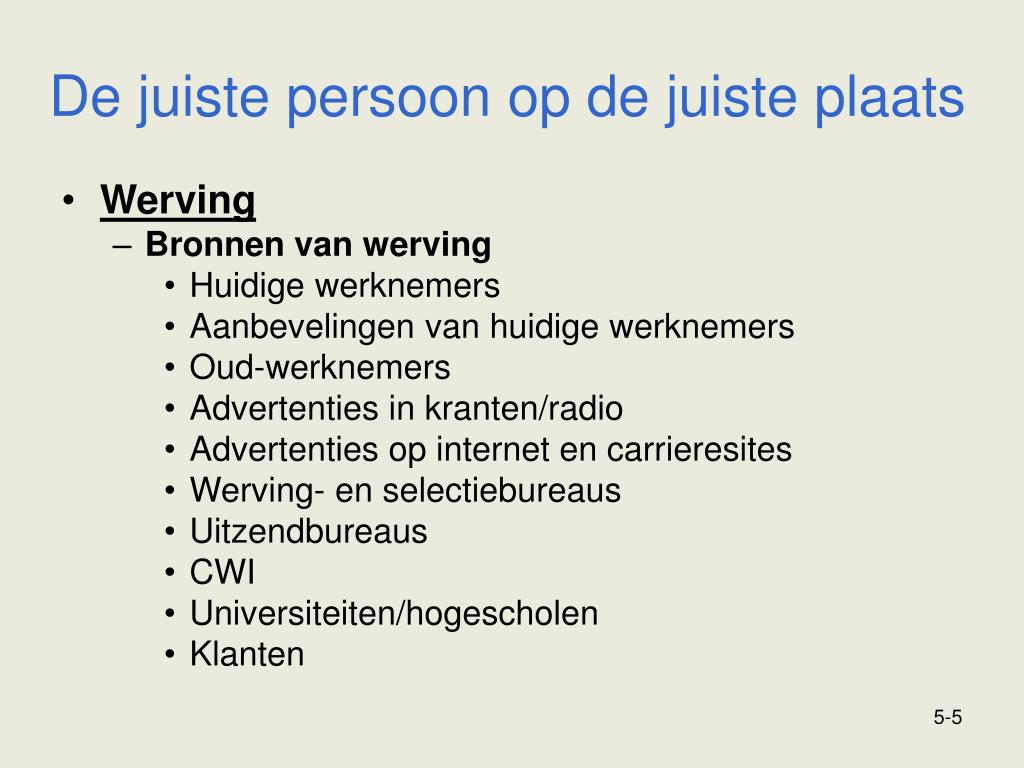 De juiste persoon op de juiste plaats

• Werving
 – Bronnen van werving
  • Huidige werknemers
  • Aanbevelingen van huidige werknemers
  • Oud-werknemers
  • Advertenties in kranten/radio
  • Advertenties op internet en carrieresites
  • Werving- en selectiebureaus
  • Uitzendbureaus
  • CWI
  • Universiteiten/hogescholen
  • Klanten

5-5